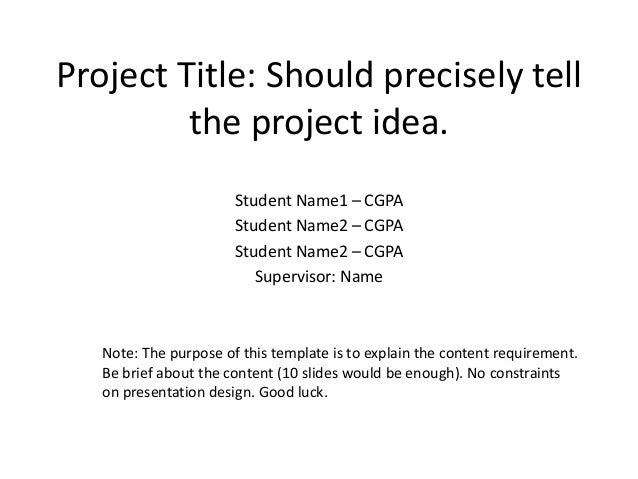 Project Title: Should precisely tell the project idea.

Student Name1 – CGPA
Student Name2 – CGPA
Student Name2 – CGPA
Supervisor: Name

Note: The purpose of this template is to explain the content requirement. Be brief about the content (10 slides would be enough). No constraints on presentation design. Good luck.